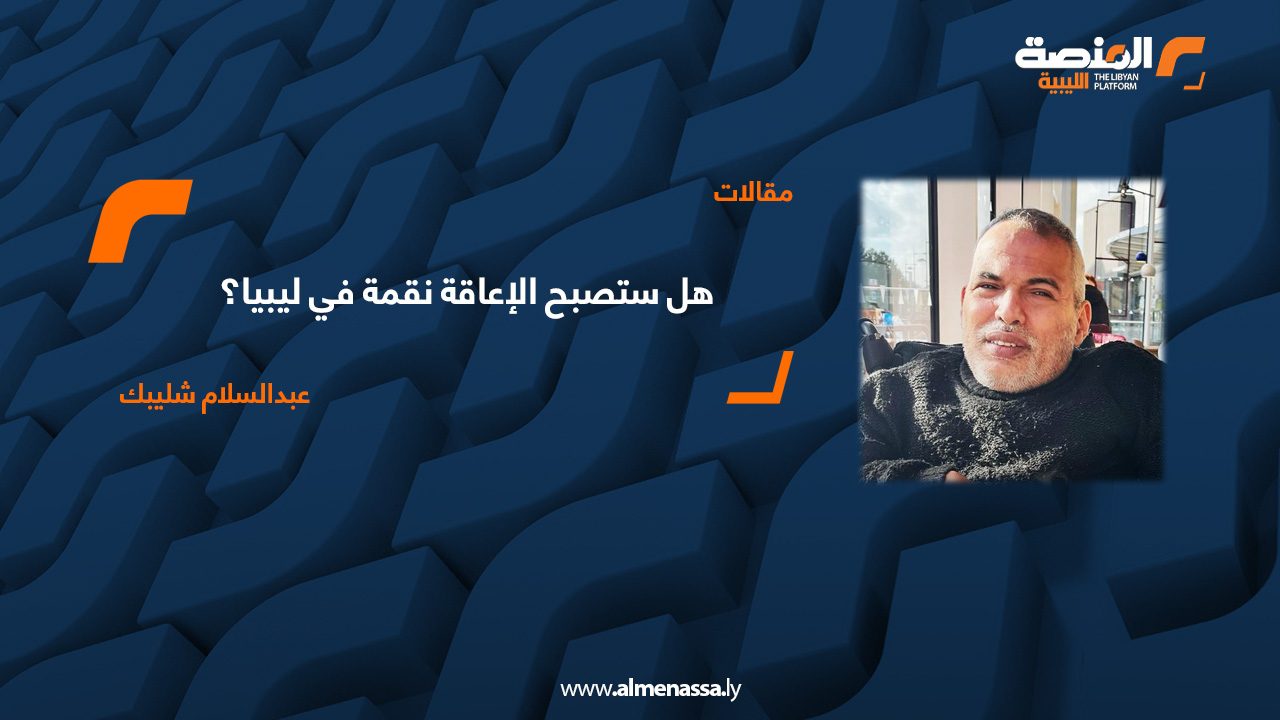 المنصة الليبية
THE LIBYAN PLATFORM

مقالات

هل ستصبح الإعاقة نقمة في ليبيا؟

عبدالسلام شليبك

www.almenassa.ly